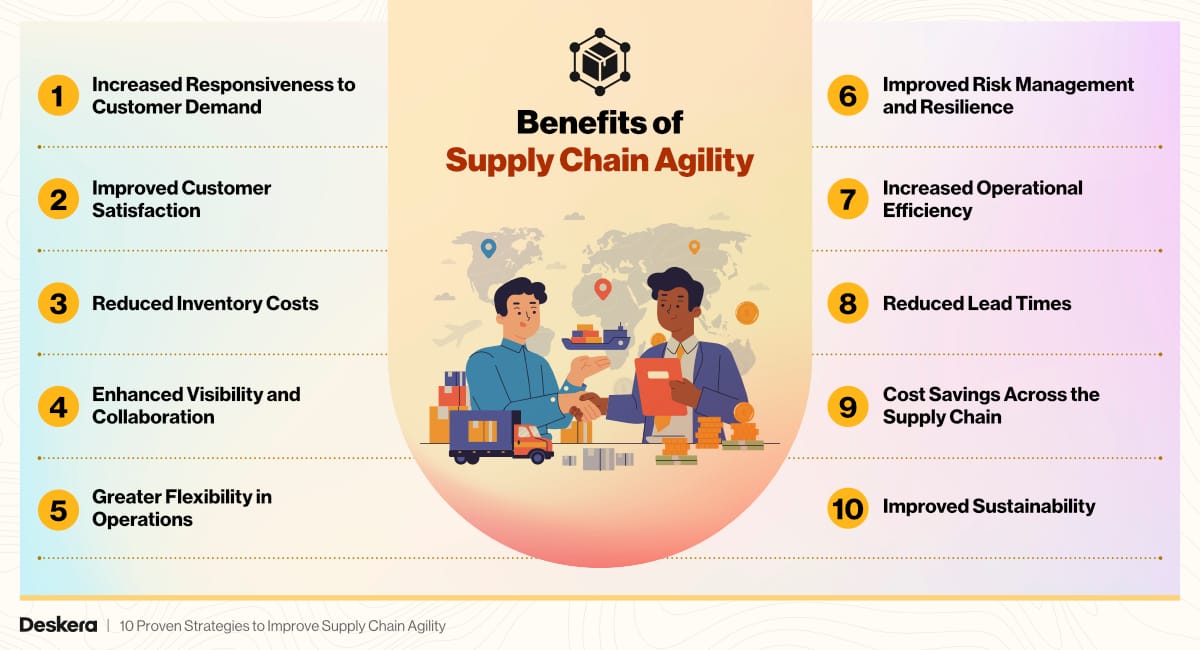 Benefits of
Supply Chain Agility

1 Increased Responsiveness to Customer Demand

2 Improved Customer Satisfaction

3 Reduced Inventory Costs

4 Enhanced Visibility and Collaboration

5 Greater Flexibility in Operations

6 Improved Risk Management and Resilience

7 Increased Operational Efficiency

8 Reduced Lead Times

9 Cost Savings Across the Supply Chain

10 Improved Sustainability

Deskera | 10 Proven Strategies to Improve Supply Chain Agility